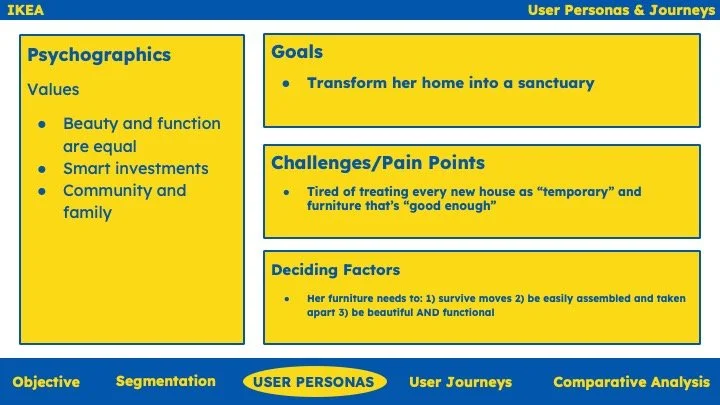 IKEA

User Personas & Journeys

Psychographics

Values

- Beauty and function are equal
- Smart investments
- Community and family

Goals

- Transform her home into a sanctuary

Challenges/Pain Points

- Tired of treating every new house as “temporary” and furniture that’s “good enough”

Deciding Factors

- Her furniture needs to: 1) survive moves 2) be easily assembled and taken apart 3) be beautiful AND functional

Objective

Segmentation

USER PERSONAS

User Journeys

Comparative Analysis